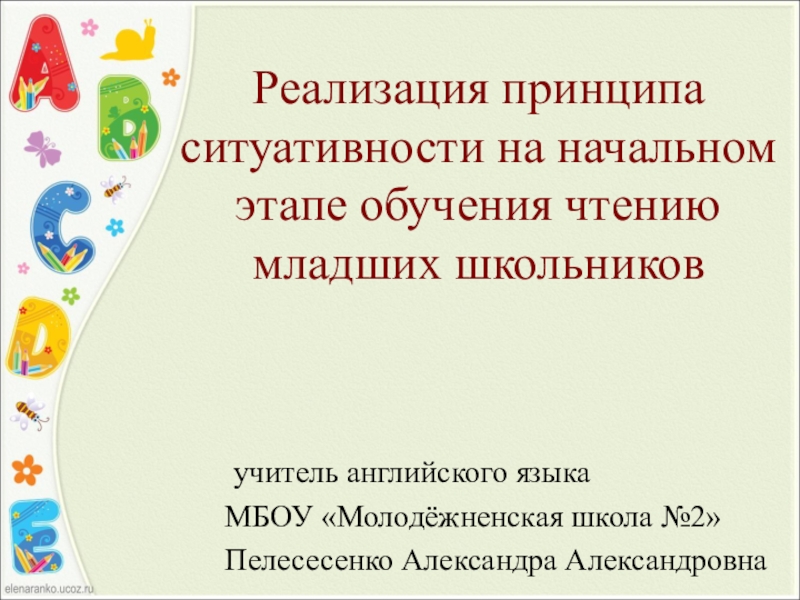 A
B
C
D
E

Реализация принципа ситуативности на начальном этапе обучения чтению младших школьников

учитель английского языка
МБОУ «Молодёжненская школа №2»
Пелесесенко Александра Александровна

elenaranko.ucoz.ru